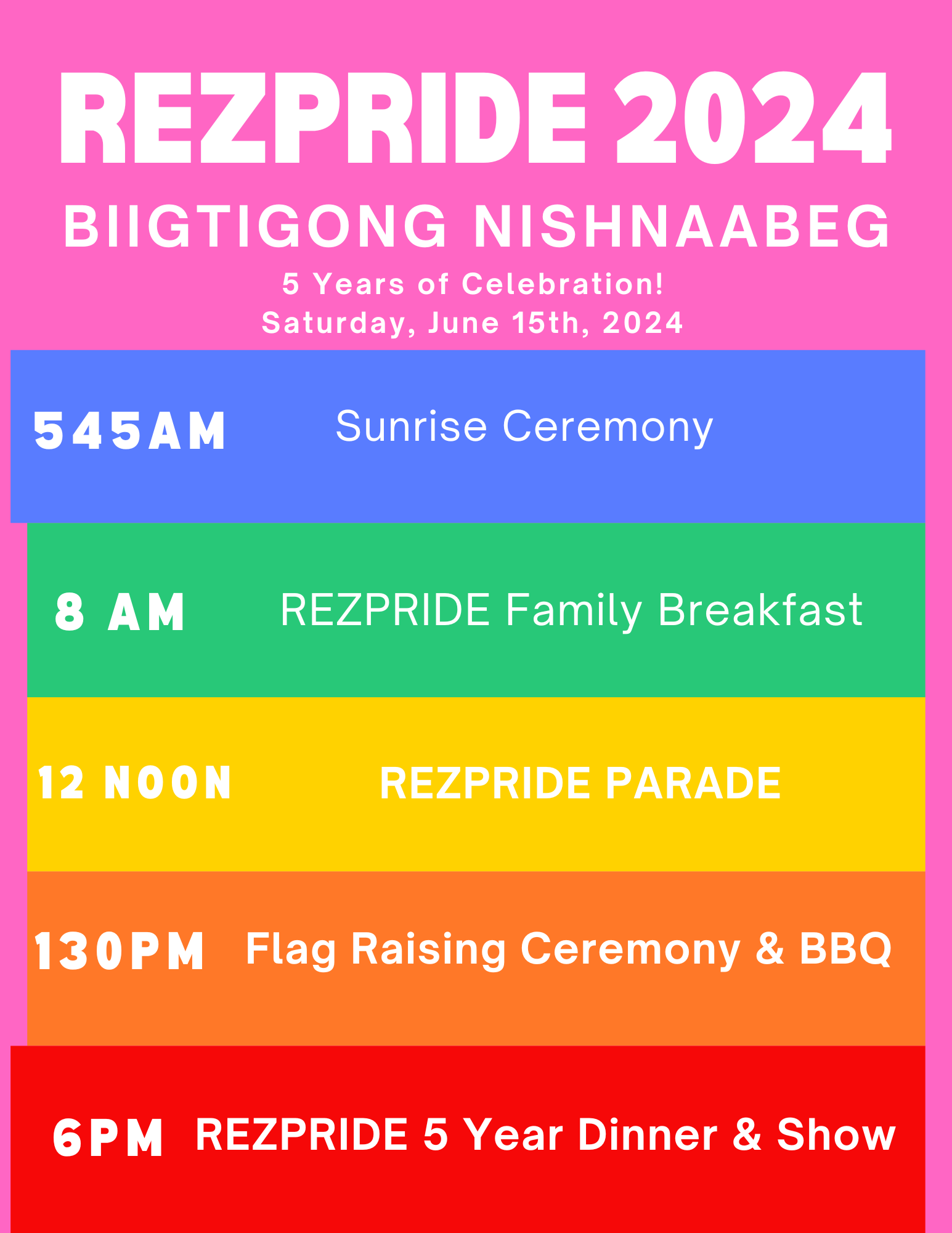 REZPRIDE 2024

BIIGTIGONG NISHNAABEG

5 Years of Celebration!
Saturday, June 15th, 2024

545AM Sunrise Ceremony

8 AM REZPRIDE Family Breakfast

12 NOON REZPRIDE PARADE

130PM Flag Raising Ceremony & BBQ

6PM REZPRIDE 5 Year Dinner & Show